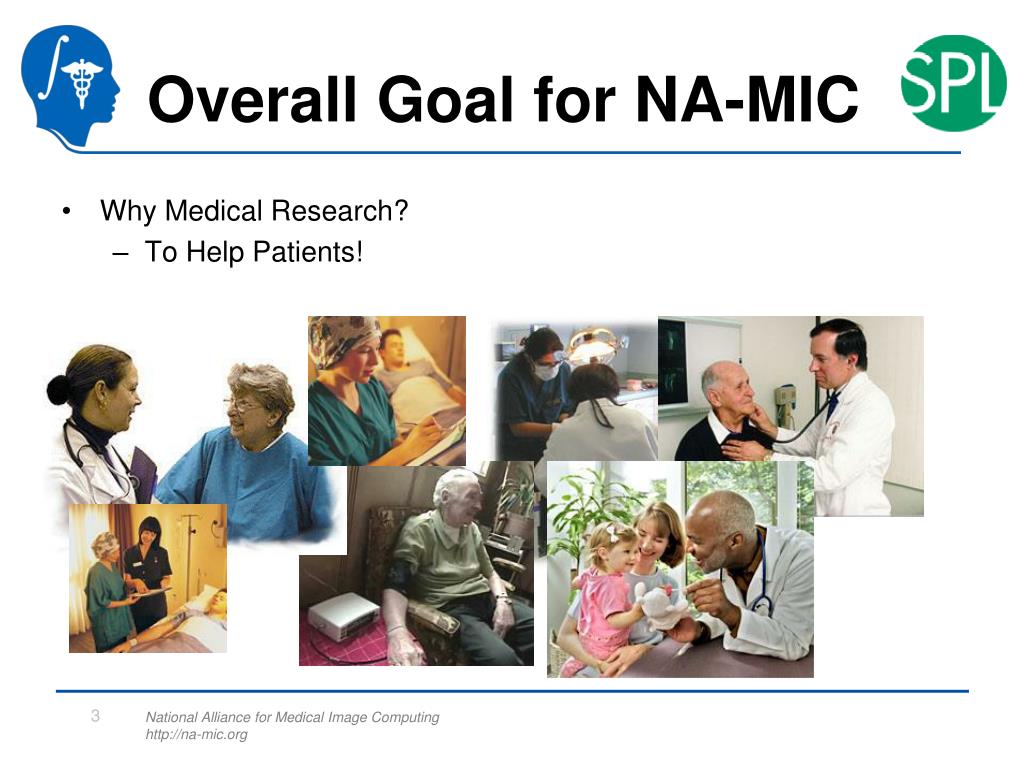 Overall Goal for NA-MIC

SPL

• Why Medical Research?
– To Help Patients!

3

National Alliance for Medical Image Computing
http://na-mic.org